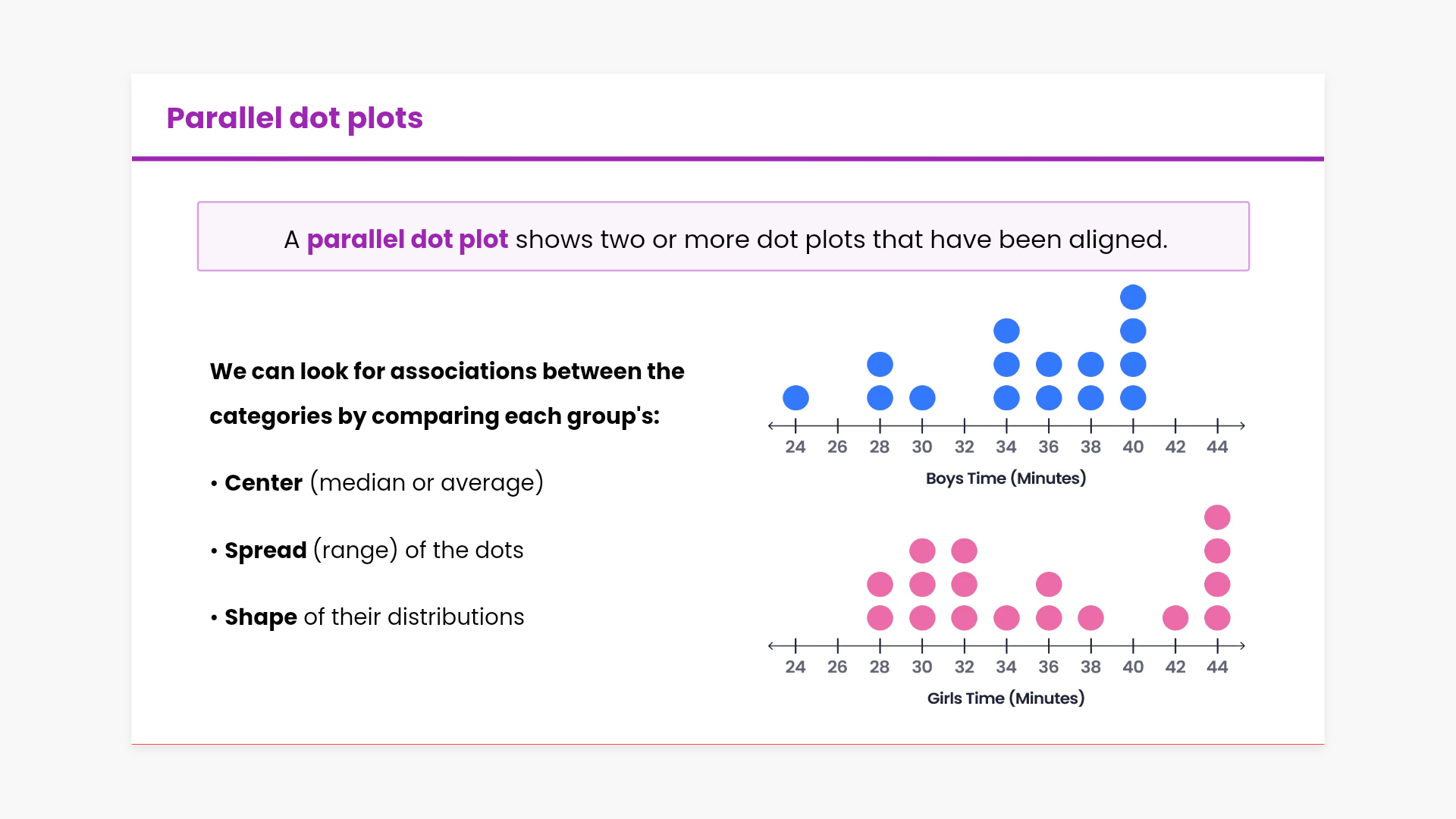 Parallel dot plots

A parallel dot plot shows two or more dot plots that have been aligned.

We can look for associations between the categories by comparing each group's:

• Center (median or average)

• Spread (range) of the dots

• Shape of their distributions

24 26 28 30 32 34 36 38 40 42 44
Boys Time (Minutes)

24 26 28 30 32 34 36 38 40 42 44
Girls Time (Minutes)